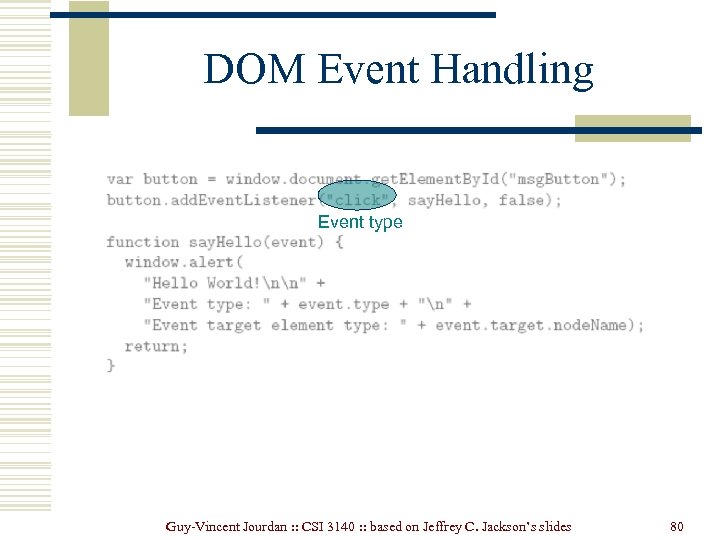 DOM Event Handling

var button = window.document.getElementById("msgButton");
button.addEventListener("click", sayHello, false);

Event type

function sayHello(event) {
  window.alert(
    "Hello World!\n\n" +
    "Event type: " + event.type + "\n" +
    "Event target element type: " + event.target.nodeName);
  return;
}

Guy-Vincent Jourdan :: CSI 3140 :: based on Jeffrey C. Jackson's slides

80